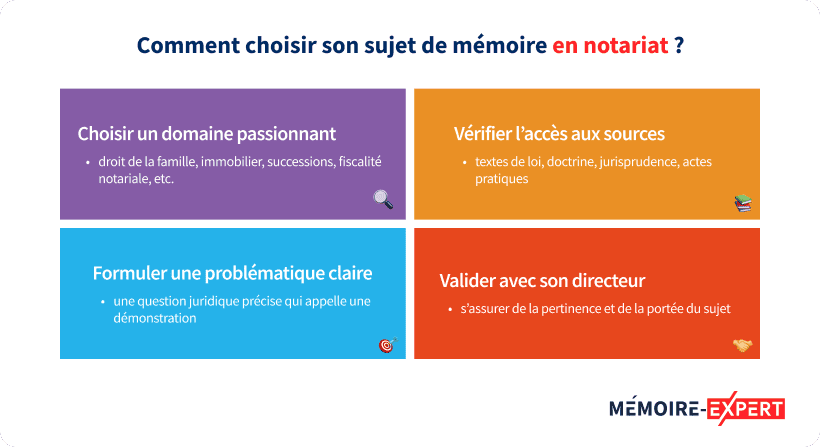 Comment choisir son sujet de mémoire en notariat ?

Choisir un domaine passionnant

• droit de la famille, immobilier, successions, fiscalité notariale, etc.

Vérifier l'accès aux sources

• textes de loi, doctrine, jurisprudence, actes pratiques

Formuler une problématique claire

• une question juridique précise qui appelle une démonstration

Valider avec son directeur

• s'assurer de la pertinence et de la portée du sujet

MÉMOIRE-EXPERT